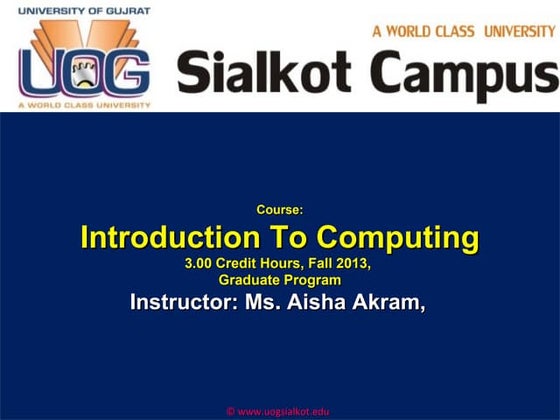 UNIVERSITY OF GUJRAT
UOG
A WORLD CLASS UNIVERSITY

A WORLD CLASS UNIVERSITY
Sialkot Campus

Course:
Introduction To Computing
3.00 Credit Hours, Fall 2013,
Graduate Program
Instructor: Ms. Aisha Akram,

© www.uogsialkot.edu